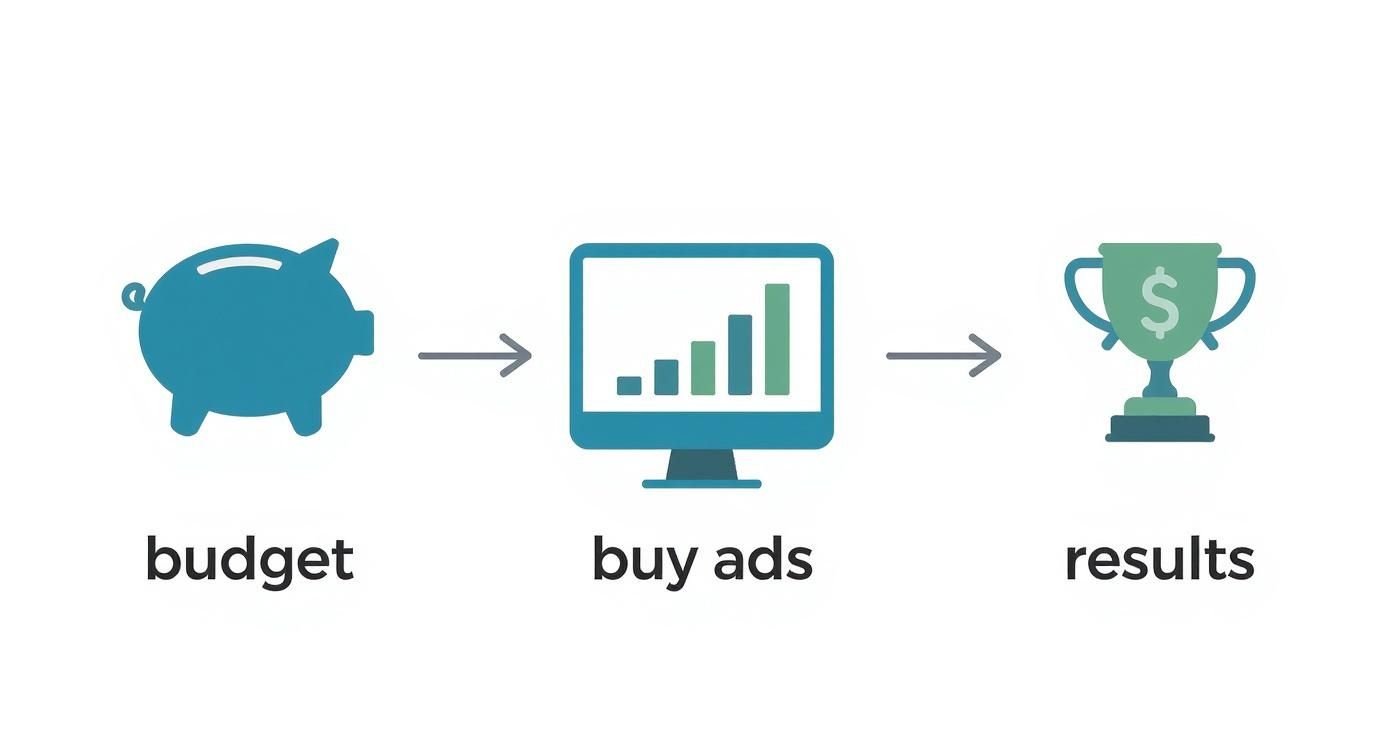 $

budget

buy ads

results